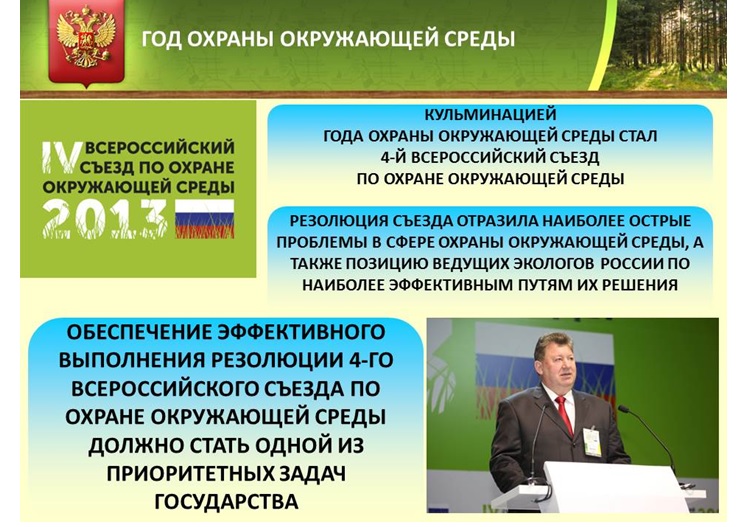 ГОД ОХРАНЫ ОКРУЖАЮЩЕЙ СРЕДЫ

IV ВСЕРОССИЙСКИЙ СЪЕЗД ПО ОХРАНЕ ОКРУЖАЮЩЕЙ СРЕДЫ 2013

КУЛЬМИНАЦИЕЙ ГОДА ОХРАНЫ ОКРУЖАЮЩЕЙ СРЕДЫ СТАЛ 4-Й ВСЕРОССИЙСКИЙ СЪЕЗД ПО ОХРАНЕ ОКРУЖАЮЩЕЙ СРЕДЫ

РЕЗОЛЮЦИЯ СЪЕЗДА ОТРАЗИЛА НАИБОЛЕЕ ОСТРЫЕ ПРОБЛЕМЫ В СФЕРЕ ОХРАНЫ ОКРУЖАЮЩЕЙ СРЕДЫ, А ТАКЖЕ ПОЗИЦИЮ ВЕДУЩИХ ЭКОЛОГОВ РОССИИ ПО НАИБОЛЕЕ ЭФФЕКТИВНЫМ ПУТЯМ ИХ РЕШЕНИЯ

ОБЕСПЕЧЕНИЕ ЭФФЕКТИВНОГО ВЫПОЛНЕНИЯ РЕЗОЛЮЦИИ 4-ГО ВСЕРОССИЙСКОГО СЪЕЗДА ПО ОХРАНЕ ОКРУЖАЮЩЕЙ СРЕДЫ ДОЛЖНО СТАТЬ ОДНОЙ ИЗ ПРИОРИТЕТНЫХ ЗАДАЧ ГОСУДАРСТВА